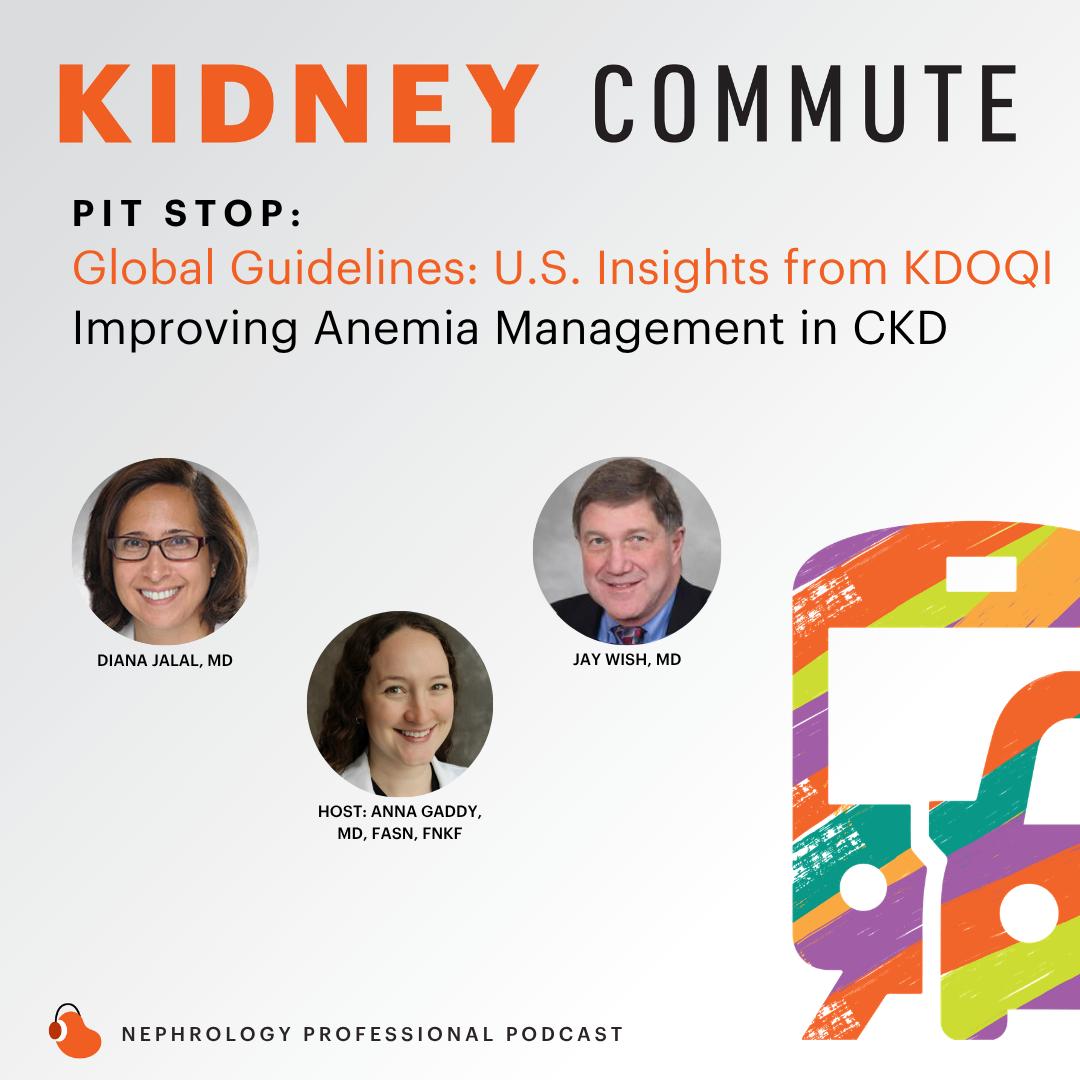 KIDNEY COMMUTE

PIT STOP:
Global Guidelines: U.S. Insights from KDOQI
Improving Anemia Management in CKD

DIANA JALAL, MD

JAY WISH, MD

HOST: ANNA GADDY, MD, FASN, FNKF

NEPHROLOGY PROFESSIONAL PODCAST